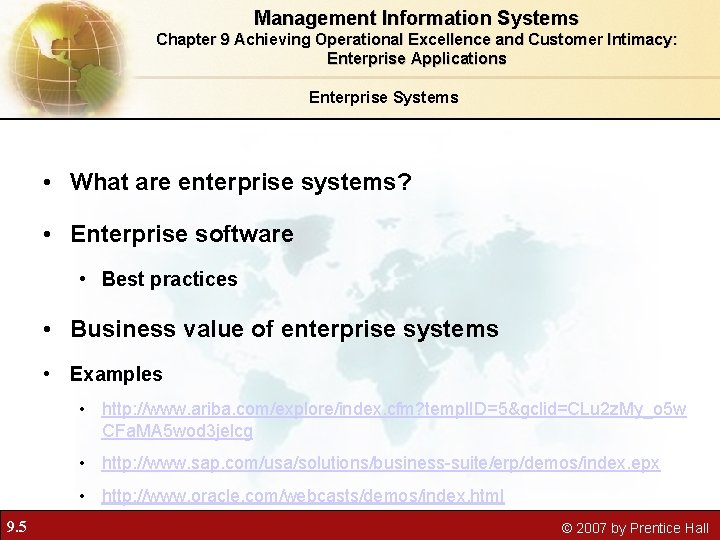 Management Information Systems
Chapter 9 Achieving Operational Excellence and Customer Intimacy: Enterprise Applications

Enterprise Systems

• What are enterprise systems?

• Enterprise software

• Best practices

• Business value of enterprise systems

• Examples

• http://www.ariba.com/explore/index.cfm?templID=5&gclid=CLu2zMy_o5wCFaMA5wod3jelcg

• http://www.sap.com/usa/solutions/business-suite/erp/demos/index.epx

• http://www.oracle.com/webcasts/demos/index.html

9.5

© 2007 by Prentice Hall